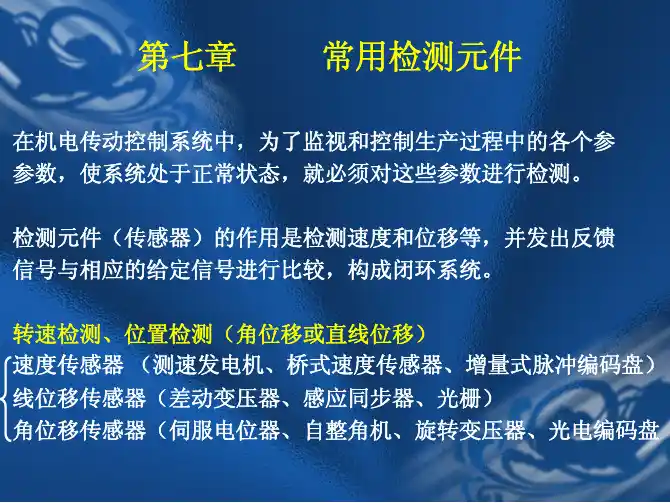 第七章　　常用检测元件

在机电传动控制系统中，为了监视和控制生产过程中的各个参参数，使系统处于正常状态，就必须对这些参数进行检测。

检测元件（传感器）的作用是检测速度和位移等，并发出反馈信号与相应的给定信号进行比较，构成闭环系统。

转速检测、位置检测（角位移或直线位移）

速度传感器 （测速发电机、桥式速度传感器、增量式脉冲编码盘）
线位移传感器（差动变压器、感应同步器、光栅）
角位移传感器（伺服电位器、自整角机、旋转变压器、光电编码盘